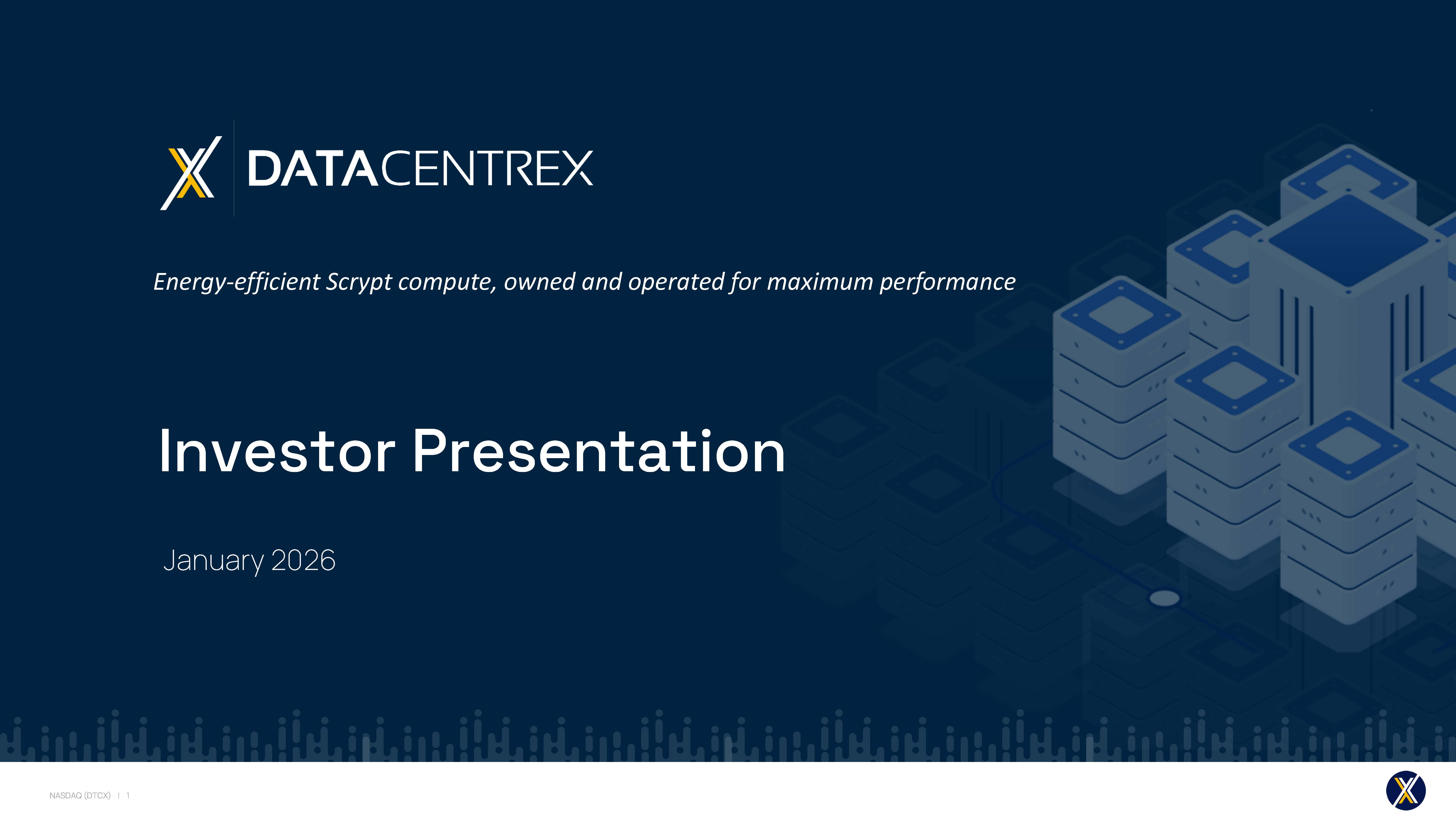 DATACENTREX

Energy-efficient Scrypt compute, owned and operated for maximum performance

Investor Presentation

January 2026

NASDAQ (DTCX) | 1